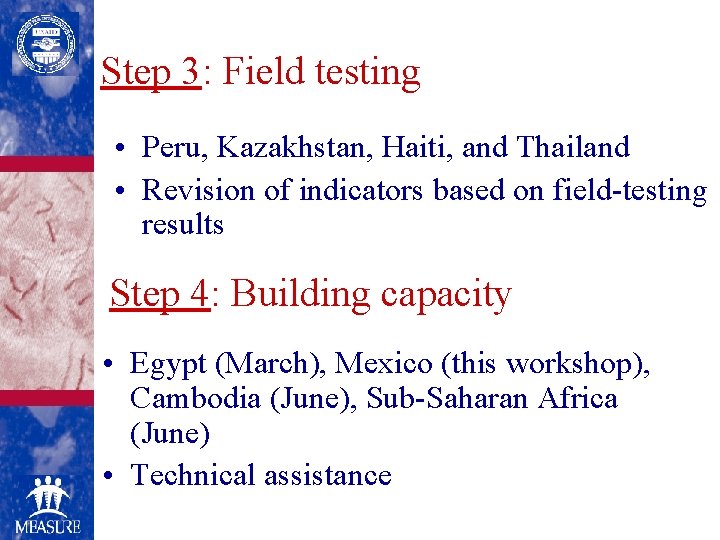 USAID

Step 3: Field testing

• Peru, Kazakhstan, Haiti, and Thailand
• Revision of indicators based on field-testing results

Step 4: Building capacity

• Egypt (March), Mexico (this workshop), Cambodia (June), Sub-Saharan Africa (June)
• Technical assistance

MEASURE